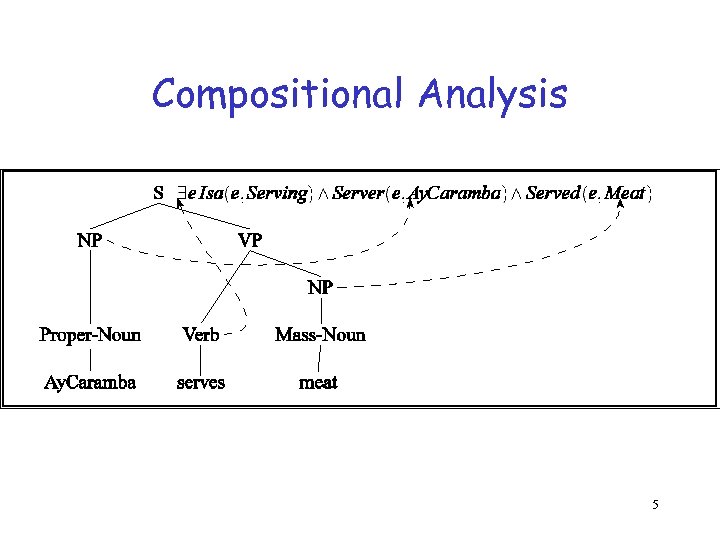 Compositional Analysis

S $\exists e\, Isa(e, Serving) \wedge Server(e, AyCaramba) \wedge Served(e, Meat)$

NP

VP

NP

Proper-Noun

Verb

Mass-Noun

AyCaramba

serves

meat

5